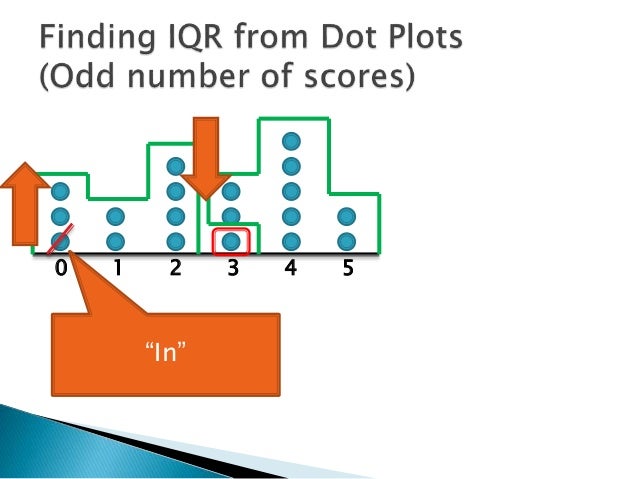 Finding IQR from Dot Plots
(Odd number of scores)

0 1 2 3 4 5

“In”